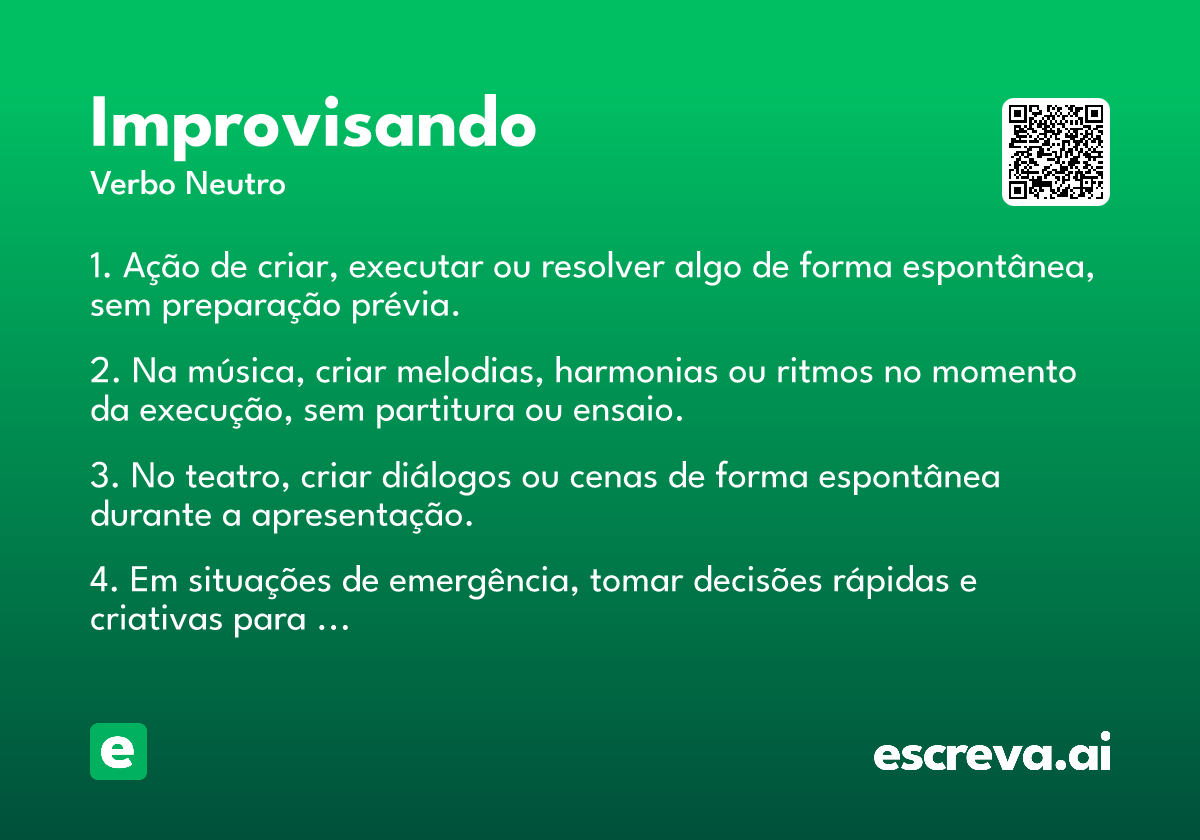 Improvisando

Verbo Neutro

1. Ação de criar, executar ou resolver algo de forma espontânea, sem preparação prévia.

2. Na música, criar melodias, harmonias ou ritmos no momento da execução, sem partitura ou ensaio.

3. No teatro, criar diálogos ou cenas de forma espontânea durante a apresentação.

4. Em situações de emergência, tomar decisões rápidas e criativas para …

e

escreva.ai